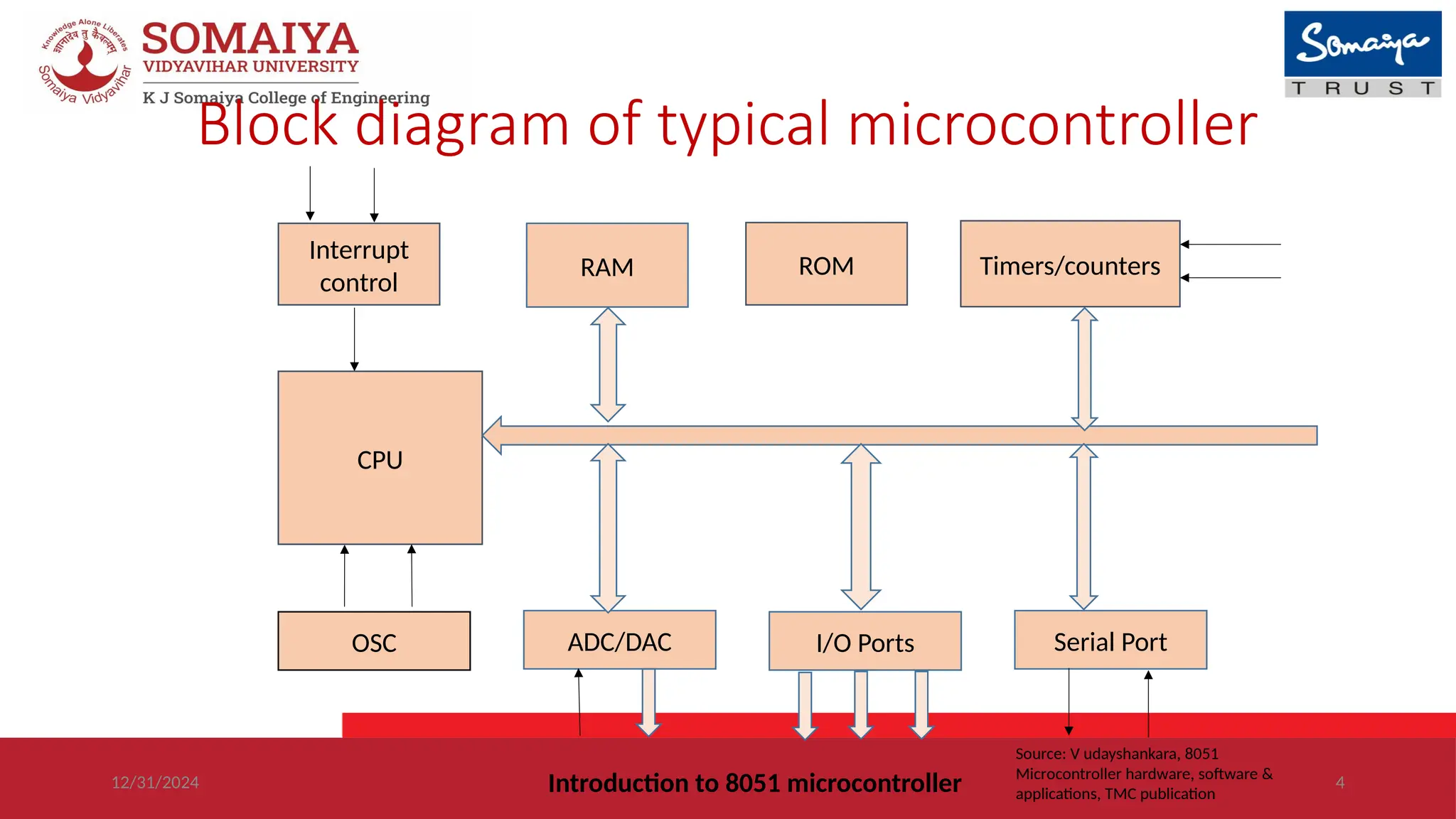 Knowledge Alone Liberates
ज्ञानादेव तु कैवल्यम्
Somaiya Vidyavihar

SOMAIYA
VIDYAVIHAR UNIVERSITY
K J Somaiya College of Engineering

Somaiya
TRUST

Block diagram of typical microcontroller

Interrupt control

RAM

ROM

Timers/counters

CPU

OSC

ADC/DAC

I/O Ports

Serial Port

12/31/2024

Introduction to 8051 microcontroller

Source: V udayshankara, 8051 Microcontroller hardware, software & applications, TMC publication

4